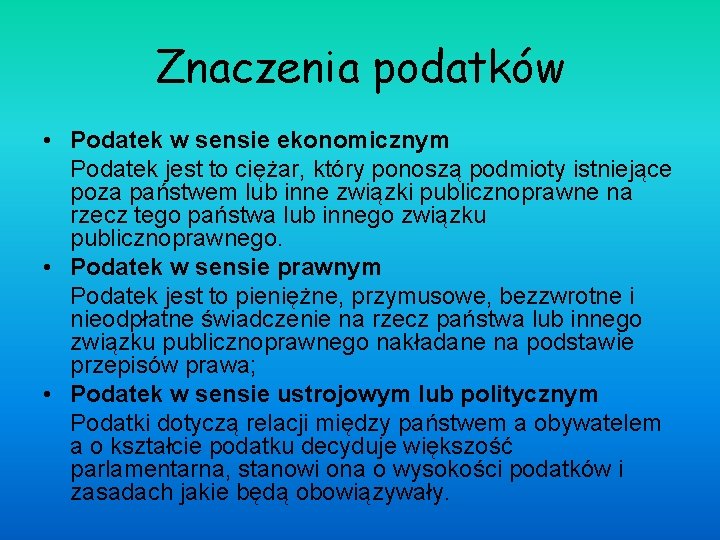 Znaczenia podatków

• Podatek w sensie ekonomicznym
Podatek jest to ciężar, który ponoszą podmioty istniejące poza państwem lub inne związki publicznoprawne na rzecz tego państwa lub innego związku publicznoprawnego.

• Podatek w sensie prawnym
Podatek jest to pieniężne, przymusowe, bezzwrotne i nieodpłatne świadczenie na rzecz państwa lub innego związku publicznoprawnego nakładane na podstawie przepisów prawa;

• Podatek w sensie ustrojowym lub politycznym
Podatki dotyczą relacji między państwem a obywatelem a o kształcie podatku decyduje większość parlamentarna, stanowi ona o wysokości podatków i zasadach jakie będą obowiązywały.